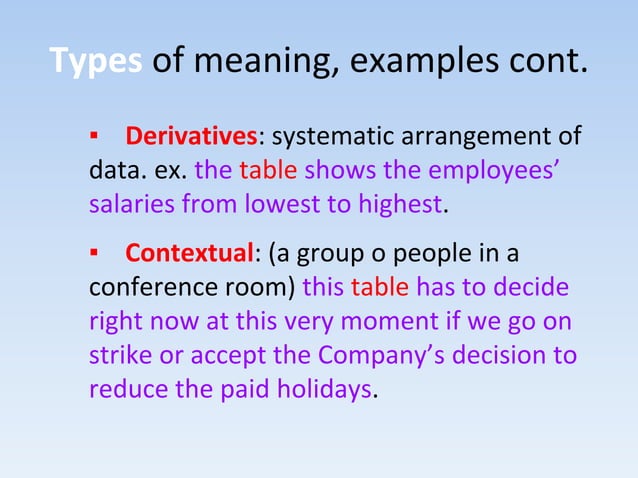 Types of meaning, examples cont.

▪ Derivatives: systematic arrangement of data. ex. the table shows the employees' salaries from lowest to highest.

▪ Contextual: (a group o people in a conference room) this table has to decide right now at this very moment if we go on strike or accept the Company's decision to reduce the paid holidays.